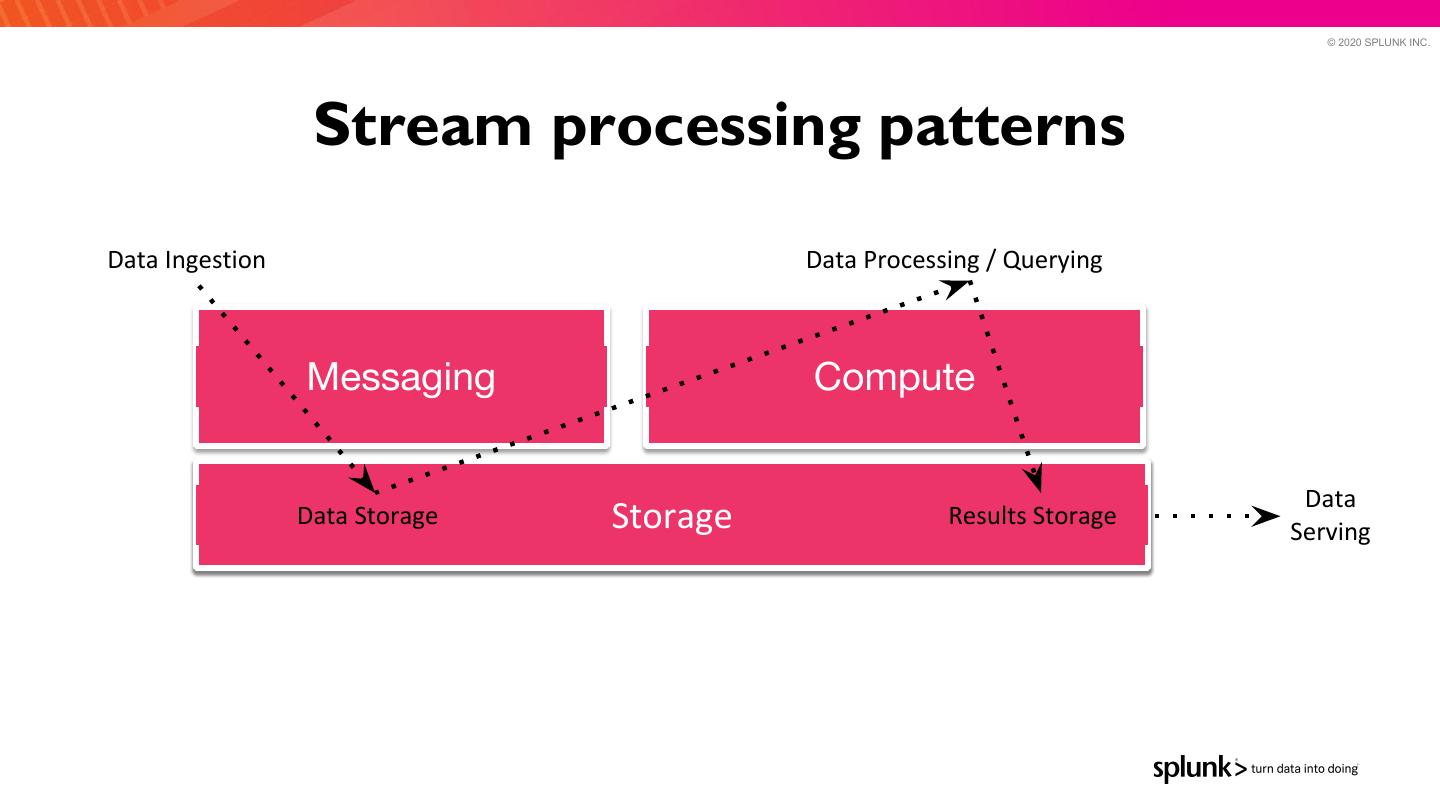 © 2020 SPLUNK INC.

Stream processing patterns

Data Ingestion

Data Processing / Querying

Messaging

Compute

Data Storage

Storage

Results Storage

Data Serving

splunk> turn data into doing